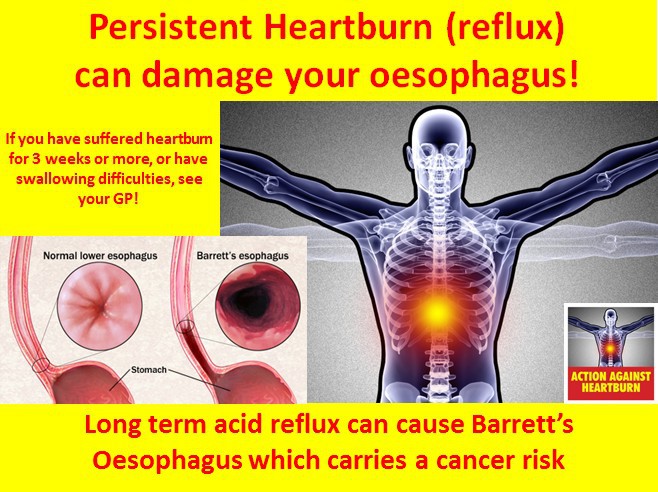 Persistent Heartburn (reflux) can damage your oesophagus!

If you have suffered heartburn for 3 weeks or more, or have swallowing difficulties, see your GP!

Normal lower esophagus

Barrett's esophagus

Stomach

ACTION AGAINST HEARTBURN

Long term acid reflux can cause Barrett's Oesophagus which carries a cancer risk